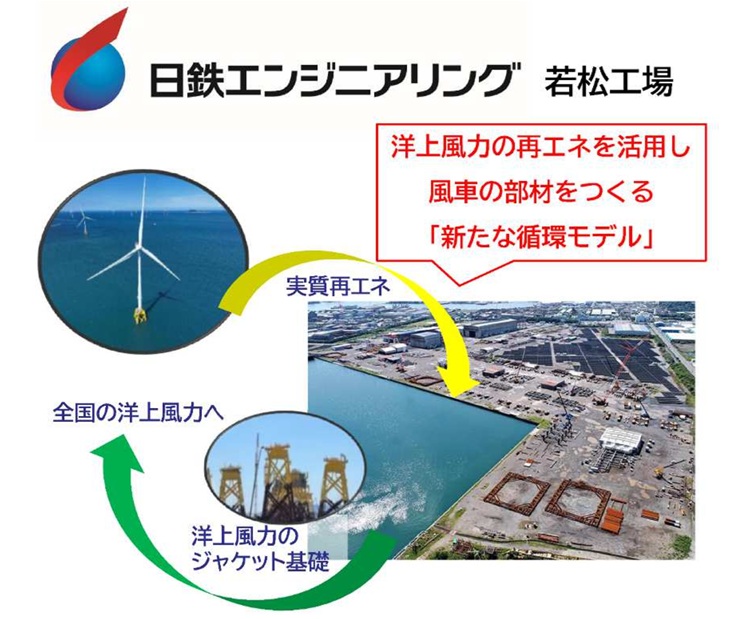 日鉄エンジニアリング 若松工場

洋上風力の再エネを活用し
風車の部材をつくる
「新たな循環モデル」

実質再エネ

全国の洋上風力へ

洋上風力の
ジャケット基礎